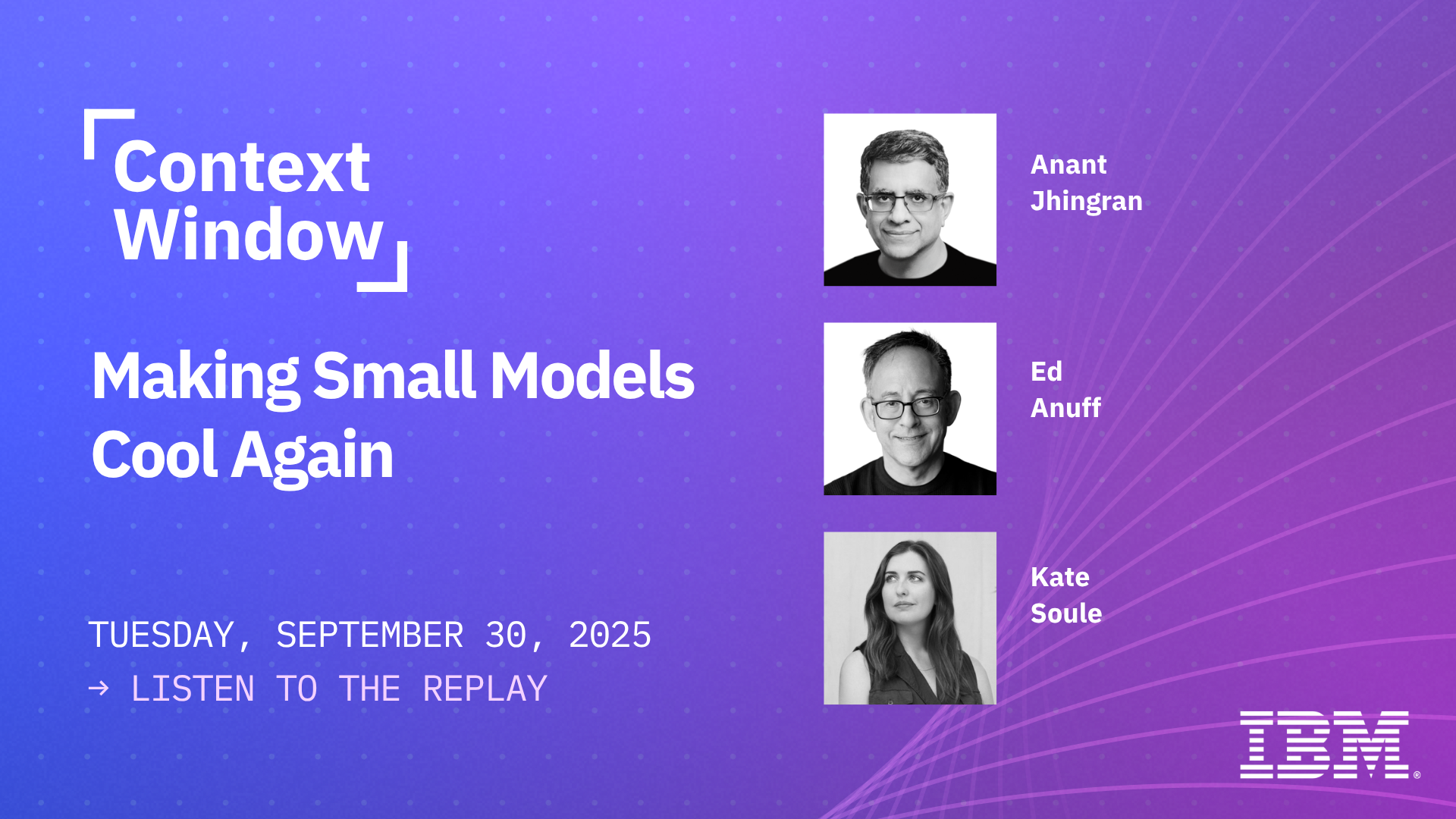 Context Window

Making Small Models Cool Again

TUESDAY, SEPTEMBER 30, 2025
→ LISTEN TO THE REPLAY

Anant Jhingran

Ed Anuff

Kate Soule

IBM®